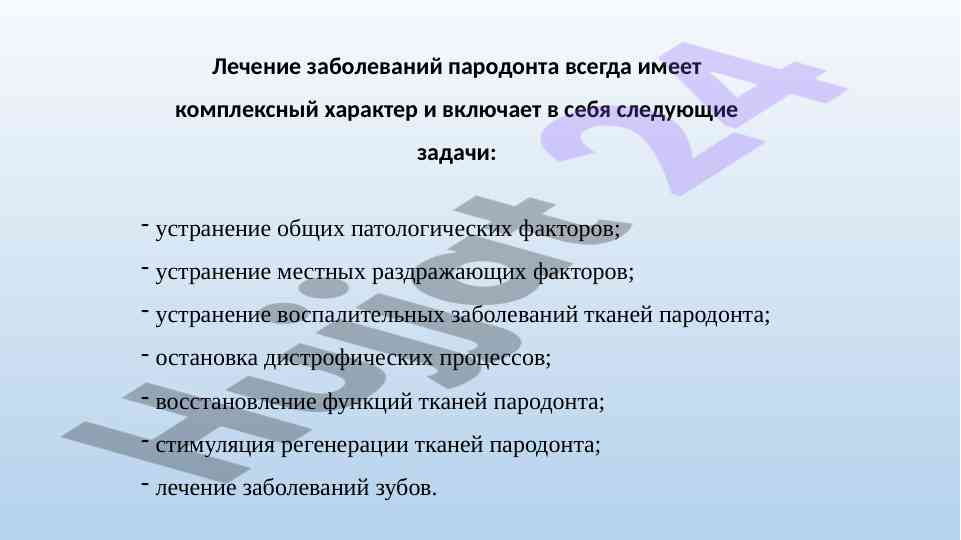 Лечение заболеваний пародонта всегда имеет комплексный характер и включает в себя следующие задачи:

- устранение общих патологических факторов;
- устранение местных раздражающих факторов;
- устранение воспалительных заболеваний тканей пародонта;
- остановка дистрофических процессов;
- восстановление функций тканей пародонта;
- стимуляция регенерации тканей пародонта;
- лечение заболеваний зубов.

Hujjat 24